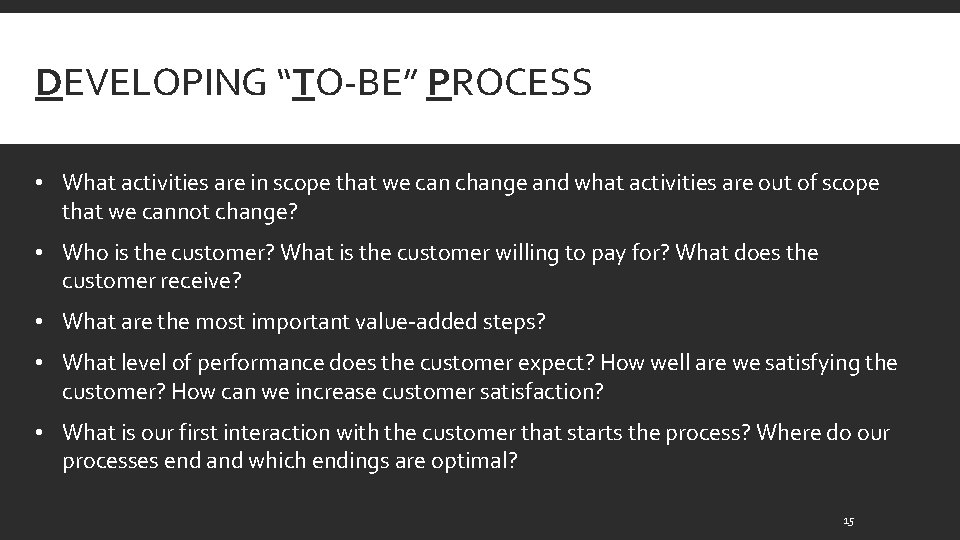 DEVELOPING “TO-BE” PROCESS

• What activities are in scope that we can change and what activities are out of scope that we cannot change?

• Who is the customer? What is the customer willing to pay for? What does the customer receive?

• What are the most important value-added steps?

• What level of performance does the customer expect? How well are we satisfying the customer? How can we increase customer satisfaction?

• What is our first interaction with the customer that starts the process? Where do our processes end and which endings are optimal?

15